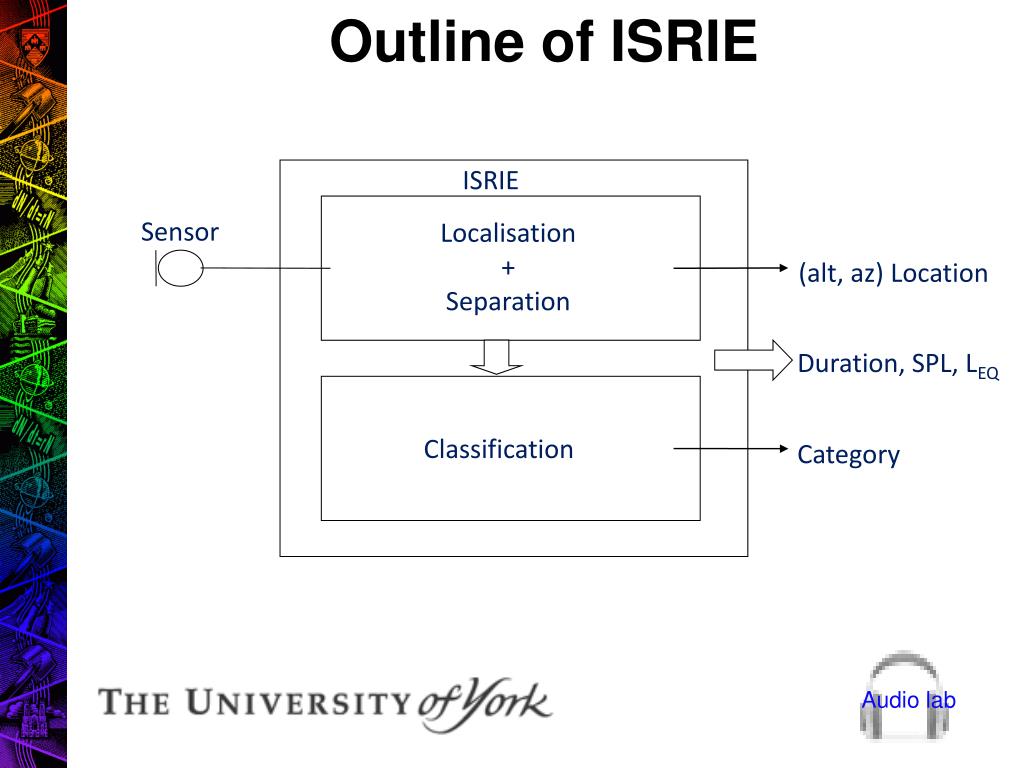 Outline of ISRIE

ISRIE

Sensor

Localisation
+
Separation

(alt, az) Location

Duration, SPL, $L_{EQ}$

Classification

Category

THE UNIVERSITY of York

Audio lab